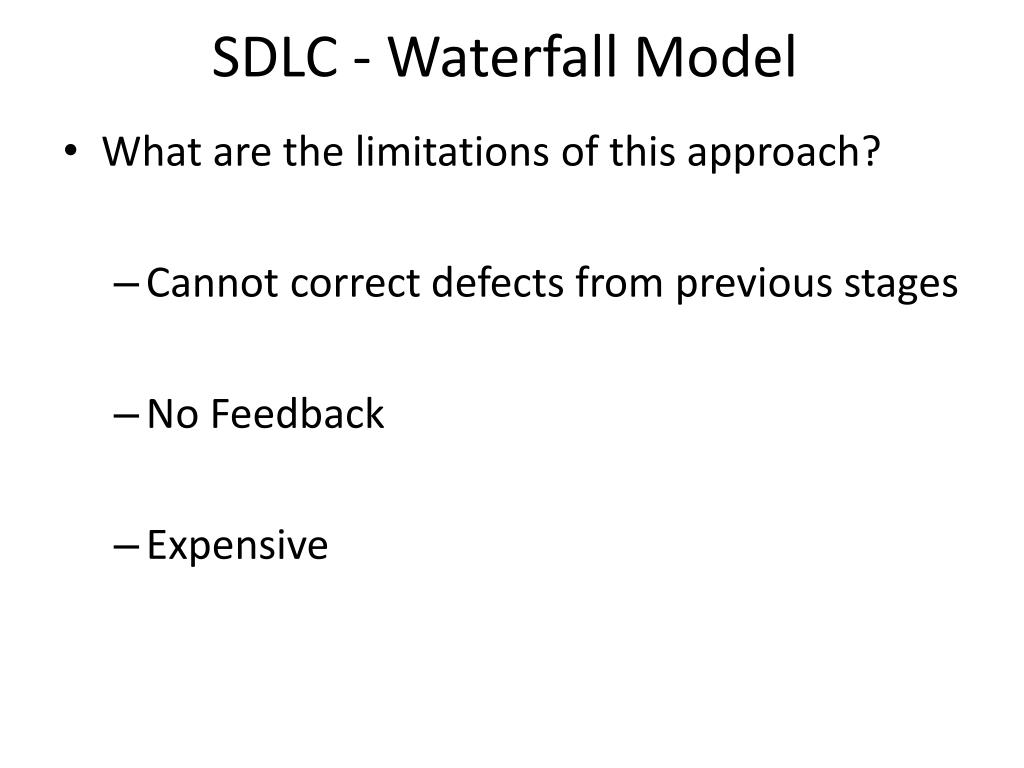 SDLC - Waterfall Model

• What are the limitations of this approach?

– Cannot correct defects from previous stages

– No Feedback

– Expensive